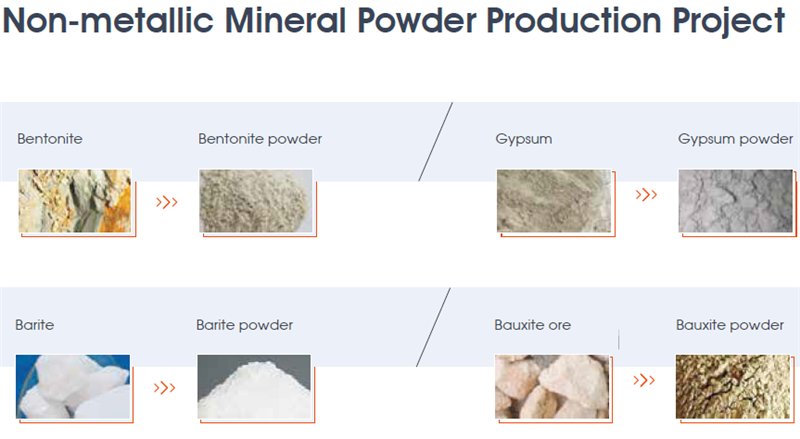 Non-metallic Mineral Powder Production Project

Bentonite

Bentonite powder

Gypsum

Gypsum powder

Barite

Barite powder

Bauxite ore

Bauxite powder